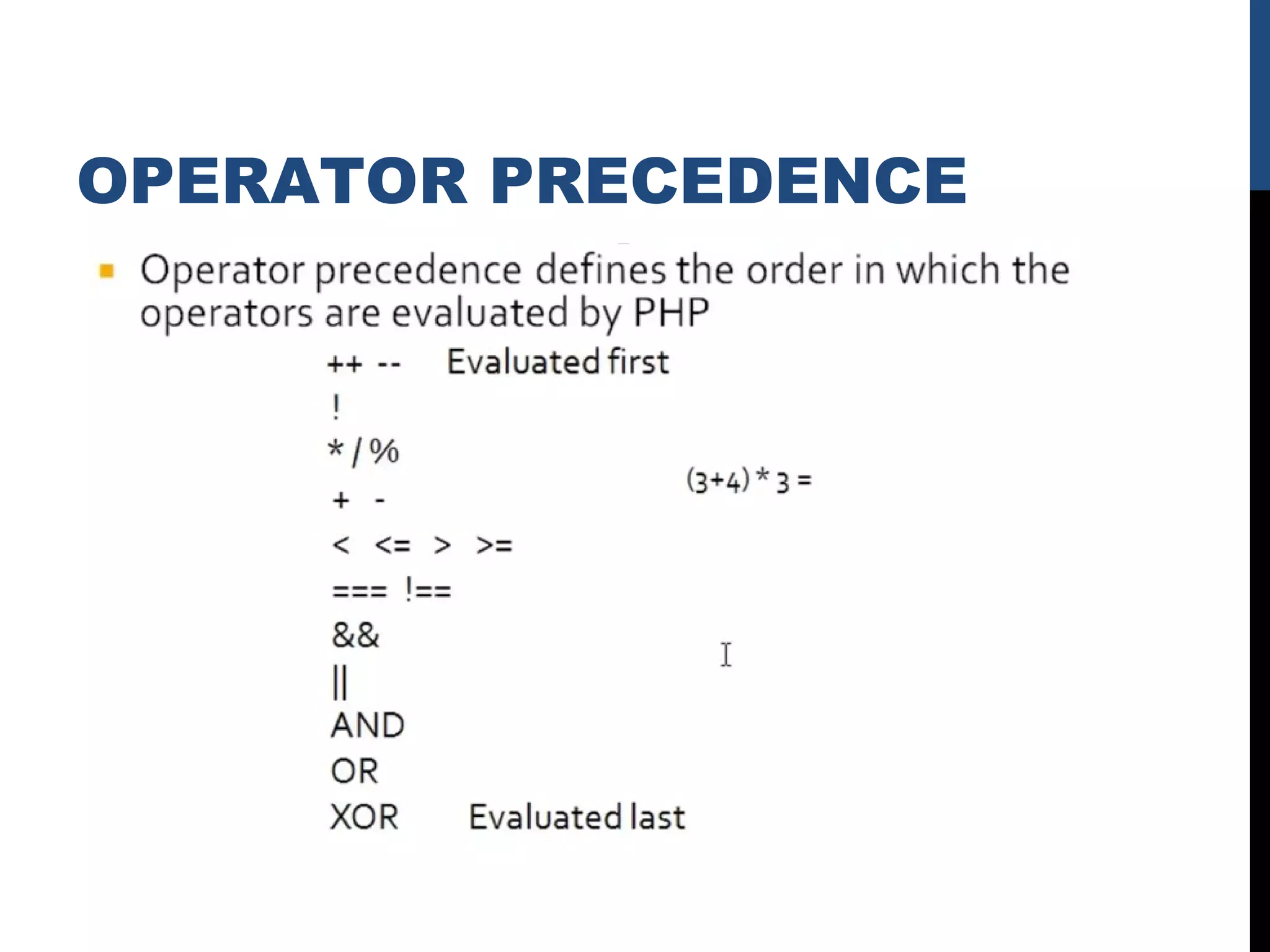 OPERATOR PRECEDENCE

Operator precedence defines the order in which the operators are evaluated by PHP

++ -- Evaluated first
!
* / %
+ -
< <= > >=
=== !==
&&
||
AND
OR
XOR Evaluated last

(3+4) * 3 =